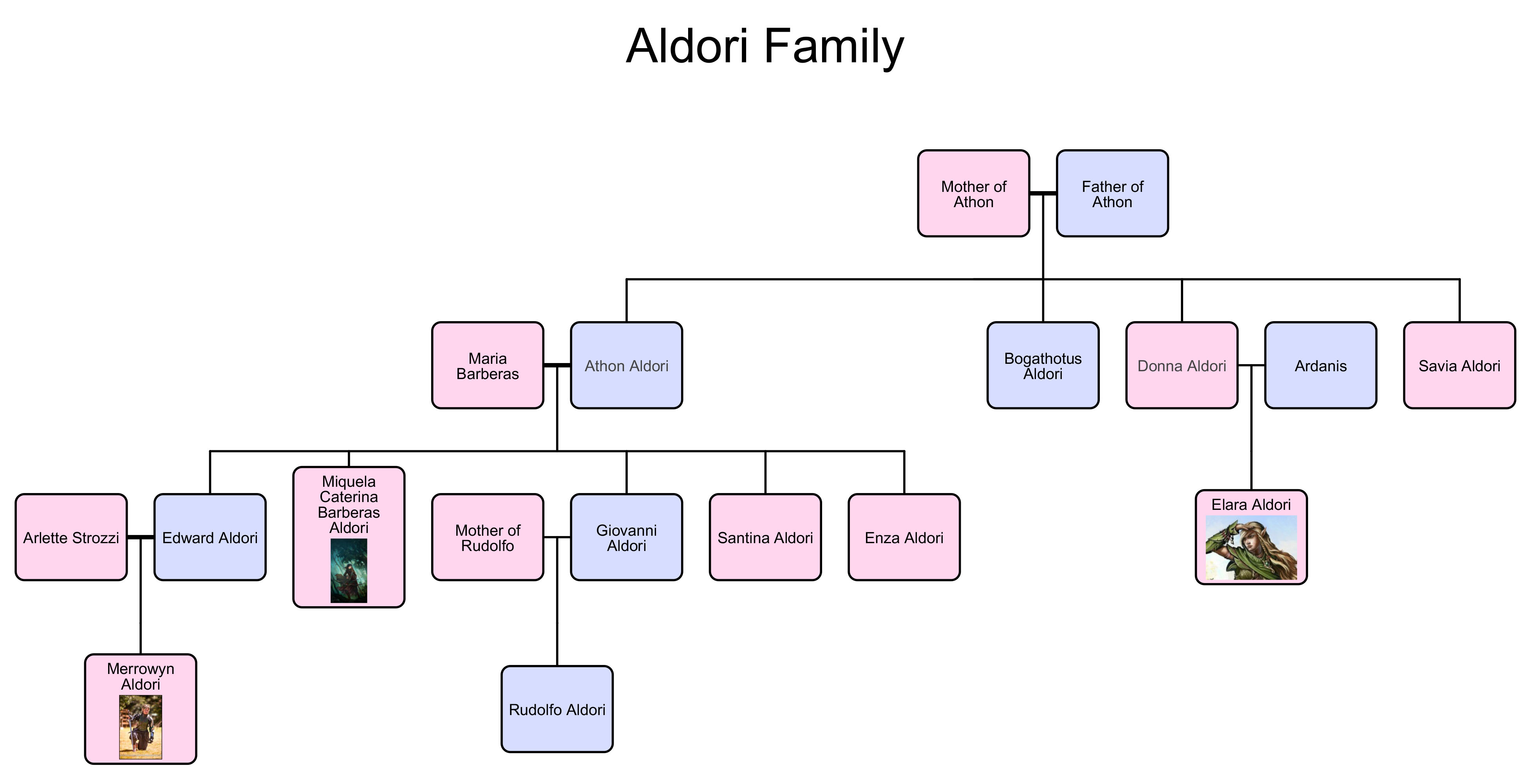 Aldori Family

Mother of Athon

Father of Athon

Maria Barberas

Athon Aldori

Bogathotus Aldori

Donna Aldori

Ardanis

Savia Aldori

Arlette Strozzi

Edward Aldori

Miquela Caterina Barberas Aldori

Mother of Rudolfo

Giovanni Aldori

Santina Aldori

Enza Aldori

Elara Aldori

Merrowyn Aldori

Rudolfo Aldori